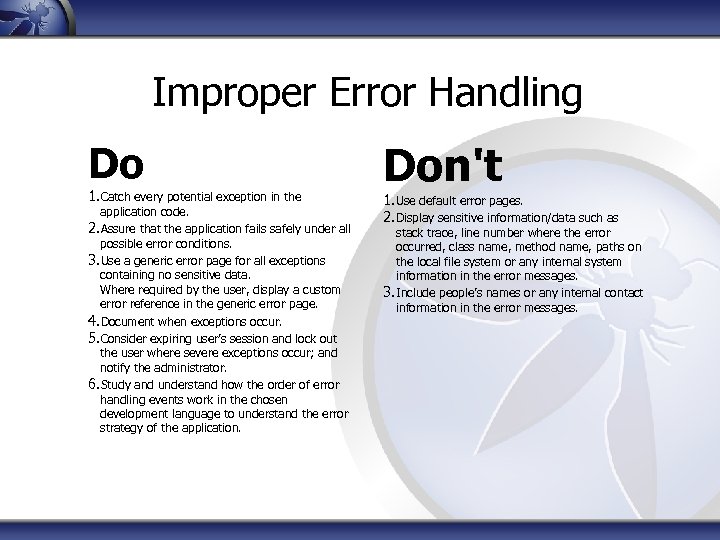 Improper Error Handling

Do

1. Catch every potential exception in the application code.
2. Assure that the application fails safely under all possible error conditions.
3. Use a generic error page for all exceptions containing no sensitive data.
Where required by the user, display a custom error reference in the generic error page.
4. Document when exceptions occur.
5. Consider expiring user's session and lock out the user where severe exceptions occur; and notify the administrator.
6. Study and understand how the order of error handling events work in the chosen development language to understand the error strategy of the application.

Don't

1. Use default error pages.
2. Display sensitive information/data such as stack trace, line number where the error occurred, class name, method name, paths on the local file system or any internal system information in the error messages.
3. Include people's names or any internal contact information in the error messages.